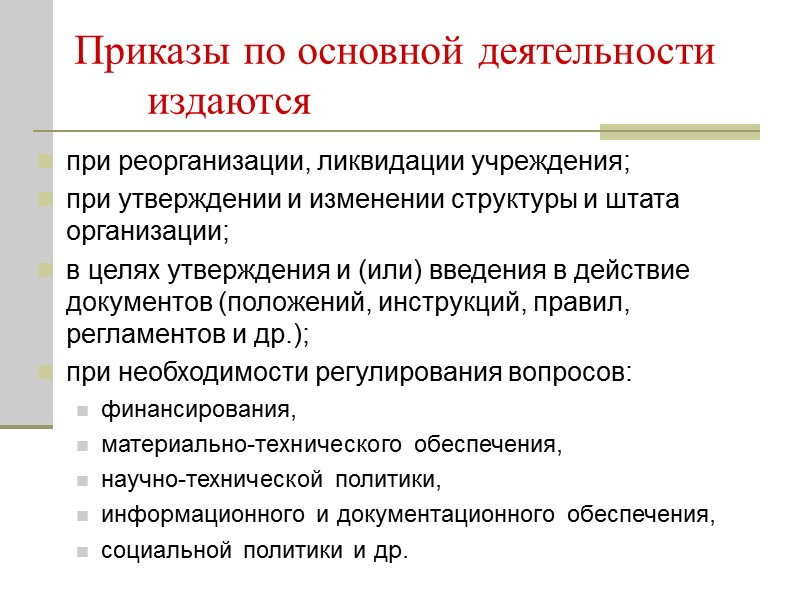 Приказы по основной деятельности издаются

при реорганизации, ликвидации учреждения;

при утверждении и изменении структуры и штата организации;

в целях утверждения и (или) введения в действие документов (положений, инструкций, правил, регламентов и др.);

при необходимости регулирования вопросов:

финансирования,

материально-технического обеспечения,

научно-технической политики,

информационного и документационного обеспечения,

социальной политики и др.